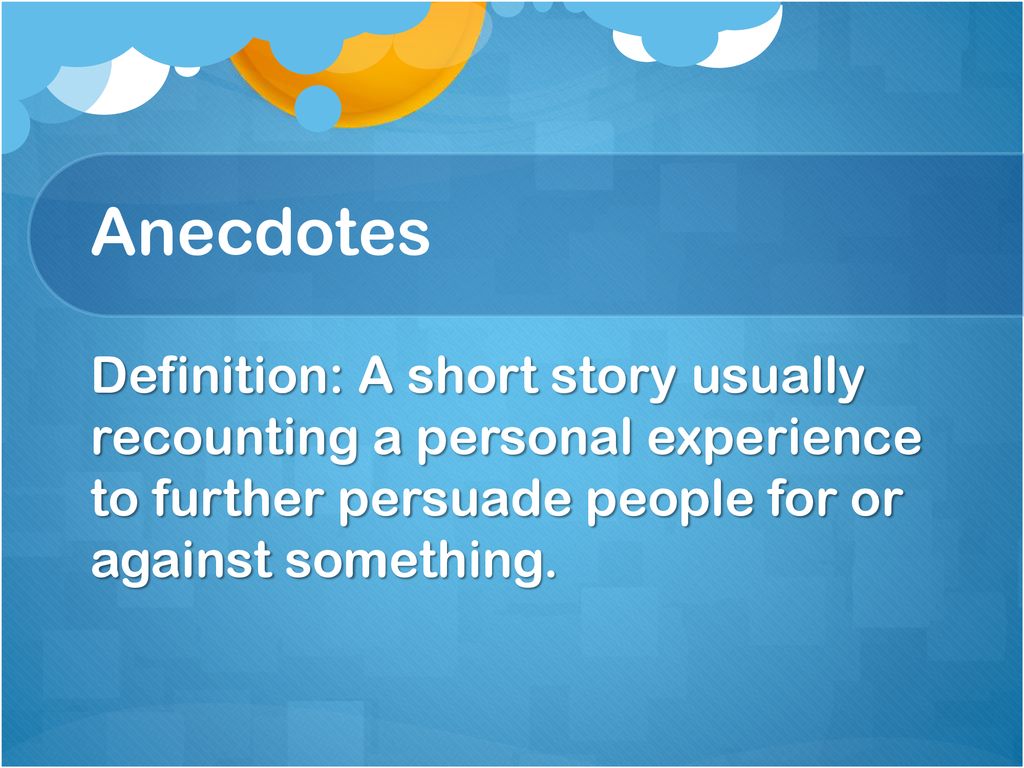 Anecdotes

Definition: A short story usually recounting a personal experience to further persuade people for or against something.